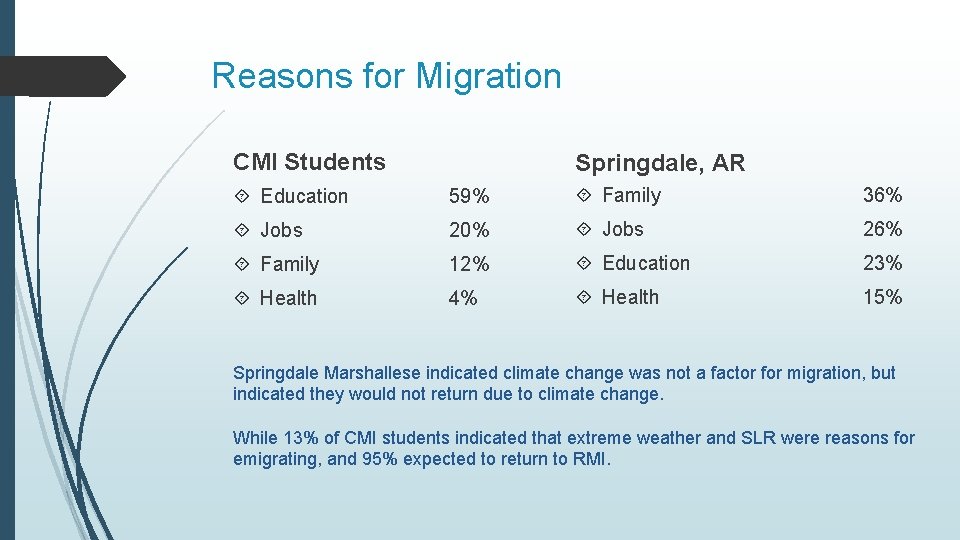 Reasons for Migration

CMI Students

Education 59%

Jobs 20%

Family 12%

Health 4%

Springdale, AR

Family 36%

Jobs 26%

Education 23%

Health 15%

Springdale Marshallese indicated climate change was not a factor for migration, but indicated they would not return due to climate change.

While 13% of CMI students indicated that extreme weather and SLR were reasons for emigrating, and 95% expected to return to RMI.